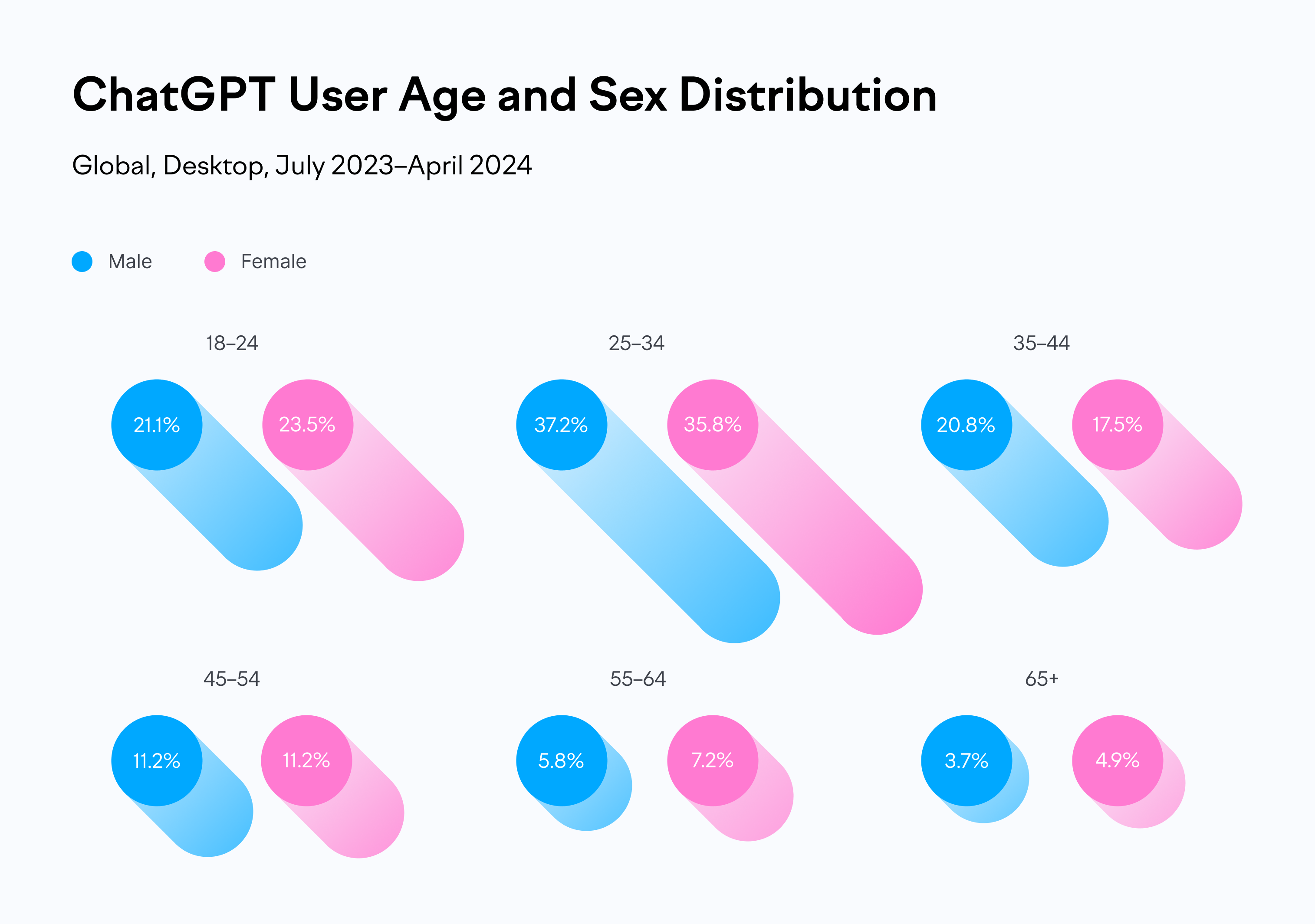 ChatGPT User Age and Sex Distribution

Global, Desktop, July 2023–April 2024

Male Female

18–24

21.1% 23.5%

25–34

37.2% 35.8%

35–44

20.8% 17.5%

45–54

11.2% 11.2%

55–64

5.8% 7.2%

65+

3.7% 4.9%